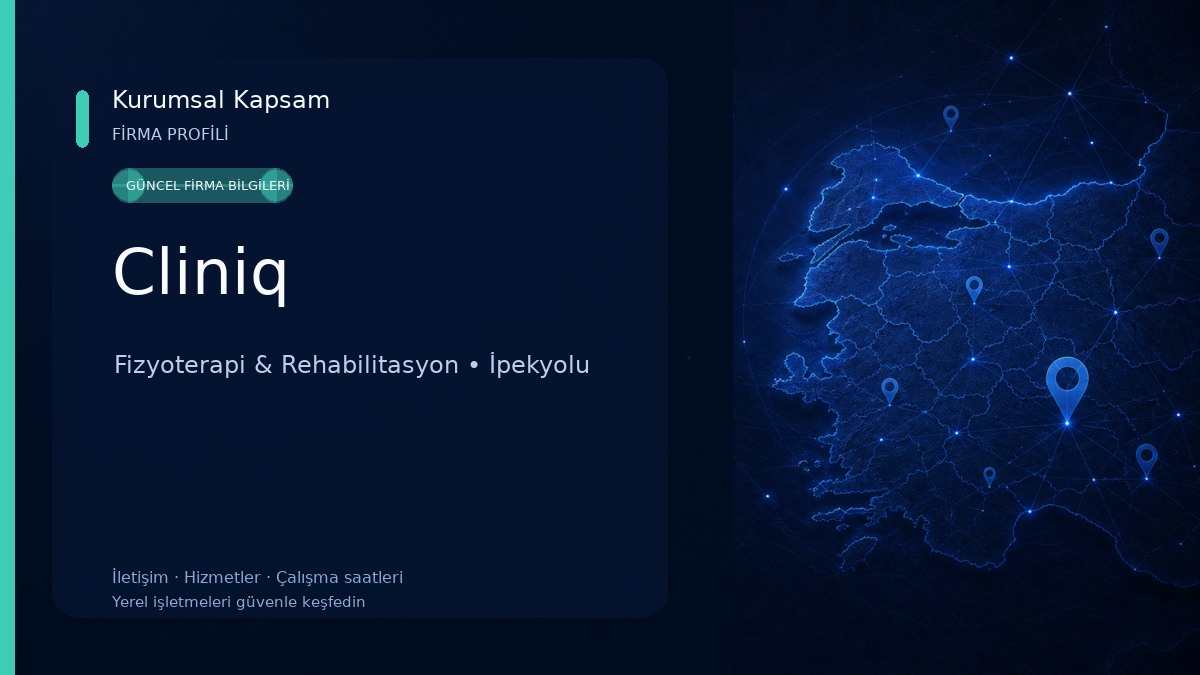 Kurumsal Kapsam
FİRMA PROFİLİ

GÜNCEL FİRMA BİLGİLERİ

Cliniq

Fizyoterapi & Rehabilitasyon • İpekyolu

İletişim · Hizmetler · Çalışma saatleri
Yerel işletmeleri güvenle keşfedin